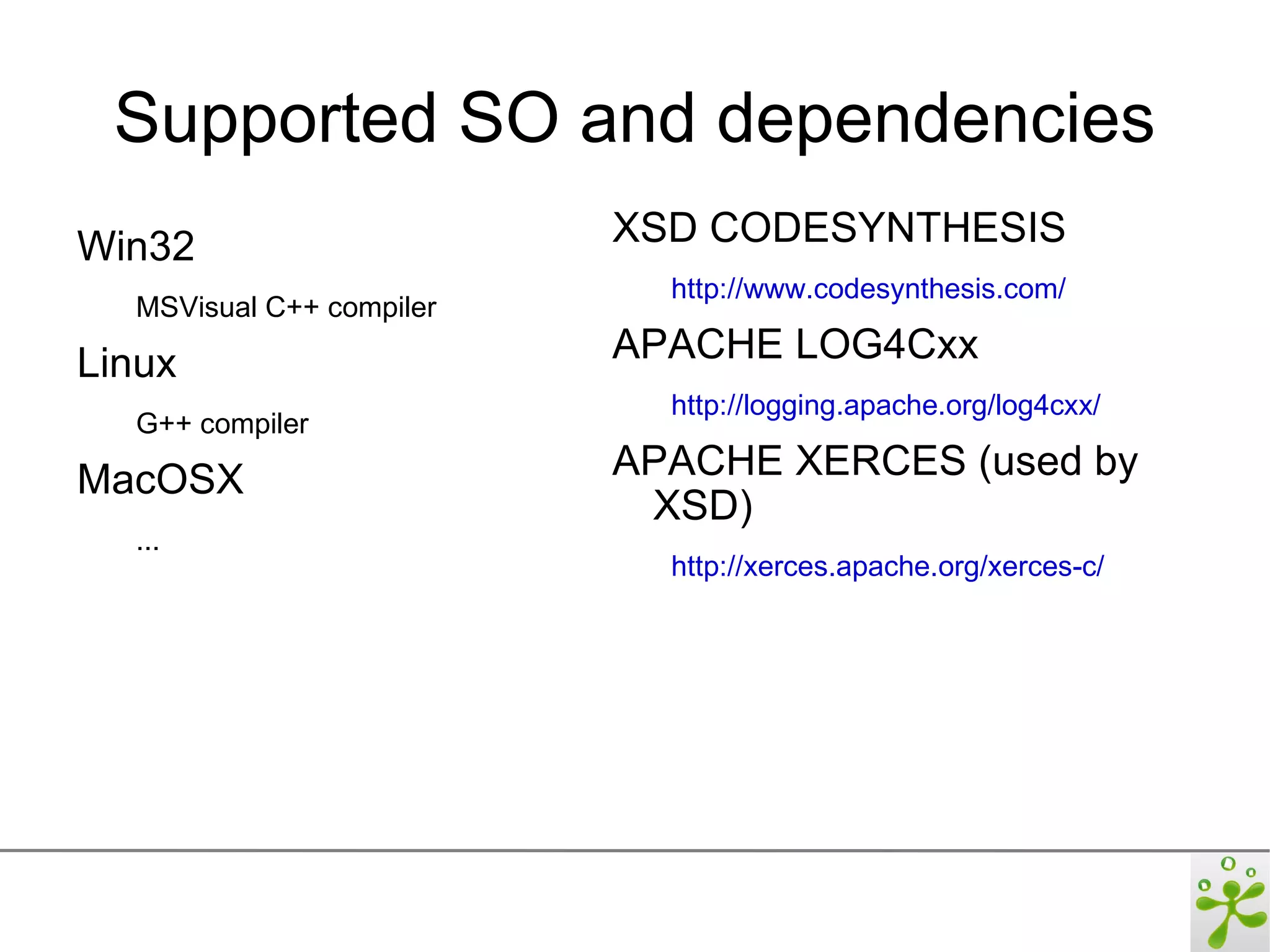 Supported SO and dependencies

Win32

MSVisual C++ compiler

Linux

G++ compiler

MacOSX

...

XSD CODESYNTHESIS

http://www.codesynthesis.com/

APACHE LOG4Cxx

http://logging.apache.org/log4cxx/

APACHE XERCES (used by XSD)

http://xerces.apache.org/xerces-c/